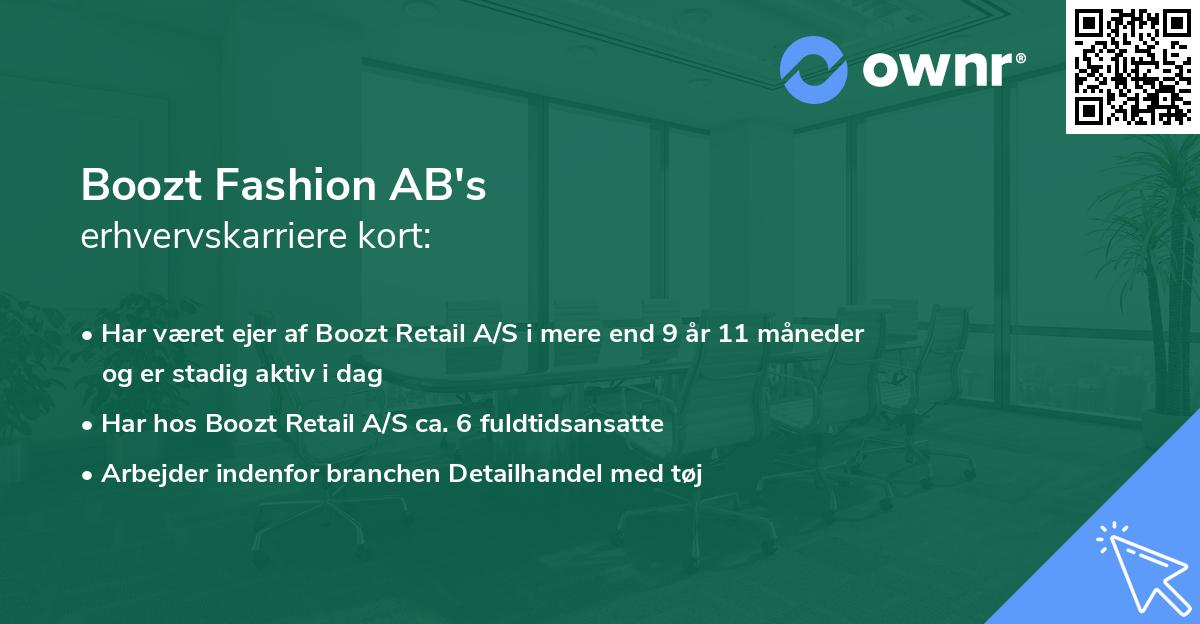 ownr®

Boozt Fashion AB's
erhvervskarriere kort:

• Har været ejer af Boozt Retail A/S i mere end 9 år 11 måneder og er stadig aktiv i dag
• Har hos Boozt Retail A/S ca. 6 fuldtidsansatte
• Arbejder indenfor branchen Detailhandel med tøj